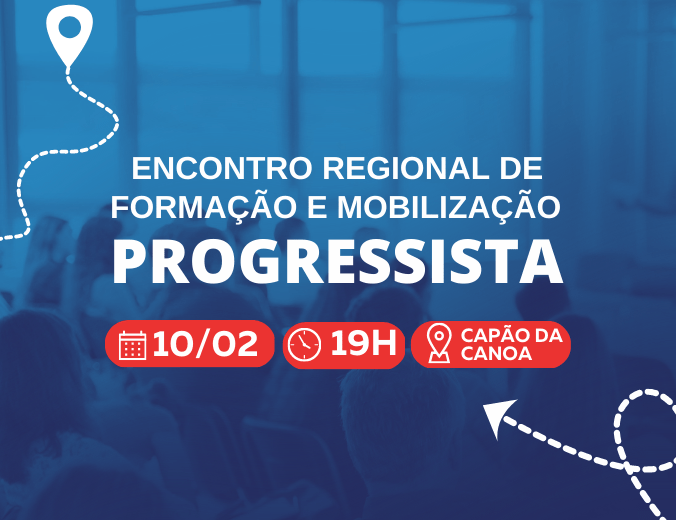 ENCONTRO REGIONAL DE FORMAÇÃO E MOBILIZAÇÃO
PROGRESSISTA

10/02 19H CAPÃO DA CANOA